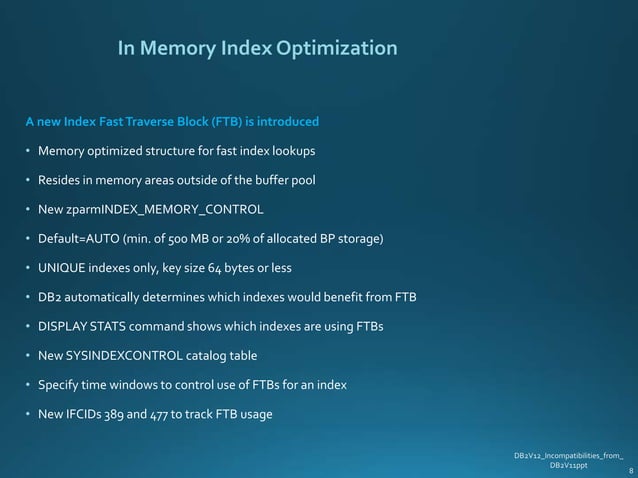 In Memory Index Optimization

A new Index Fast Traverse Block (FTB) is introduced

• Memory optimized structure for fast index lookups

• Resides in memory areas outside of the buffer pool

• New zparmINDEX_MEMORY_CONTROL

• Default=AUTO (min. of 500 MB or 20% of allocated BP storage)

• UNIQUE indexes only, key size 64 bytes or less

• DB2 automatically determines which indexes would benefit from FTB

• DISPLAY STATS command shows which indexes are using FTBs

• New SYSINDEXCONTROL catalog table

• Specify time windows to control use of FTBs for an index

• New IFCIDs 389 and 477 to track FTB usage

DB2V12_Incompatibilities_from_DB2V11ppt

8